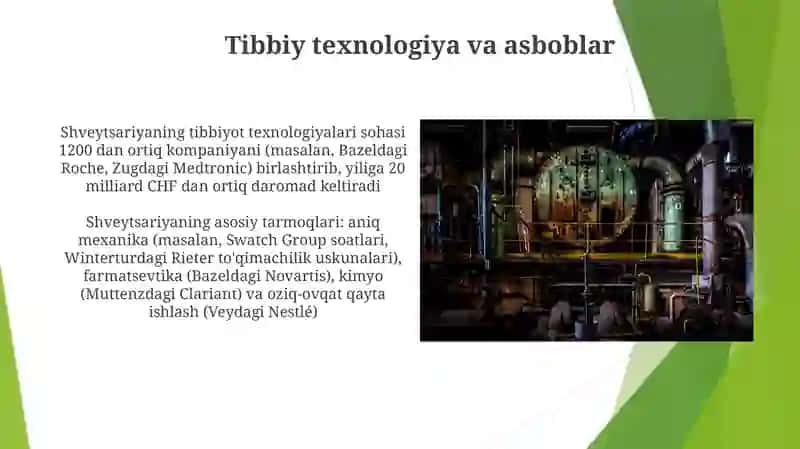 Tibbiy texnologiya va asboblar

Shveytsariyaning tibbiyot texnologiyalari sohasi 1200 dan ortiq kompaniyani (masalan, Bazeldagi Roche, Zugdagi Medtronic) birlashtirib, yiliga 20 milliard CHF dan ortiq daromad keltiradi

Shveytsariyaning asosiy tarmoqlari: aniq mexanika (masalan, Swatch Group soatlari, Winterturdagi Rieter to'qimachilik uskunalari), farmatsevtika (Bazeldagi Novartis), kimyo (Muttenzdagi Clariant) va oziq-ovqat qayta ishlash (Veydagi Nestlé)